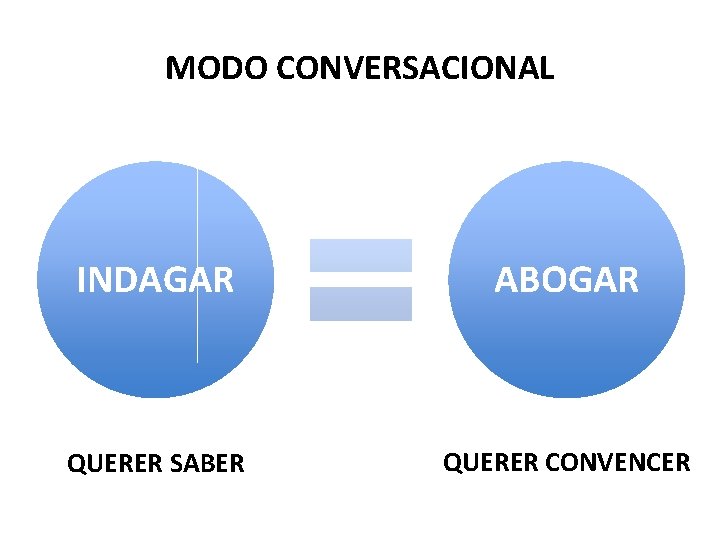 MODO CONVERSACIONAL

INDAGAR

ABOGAR

QUERER SABER

QUERER CONVENCER